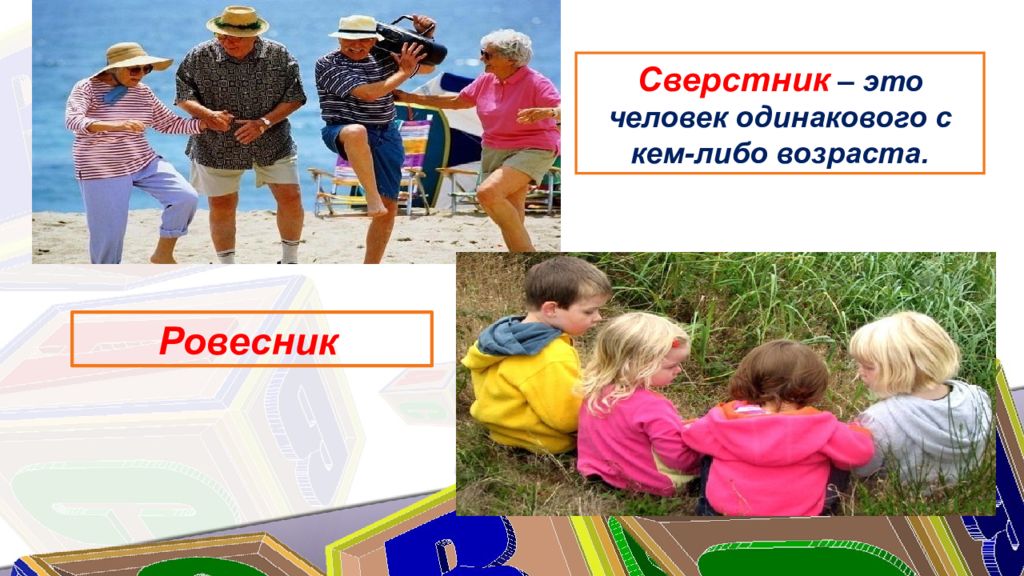 Сверстник – это человек одинакового с кем-либо возраста.

Ровесник